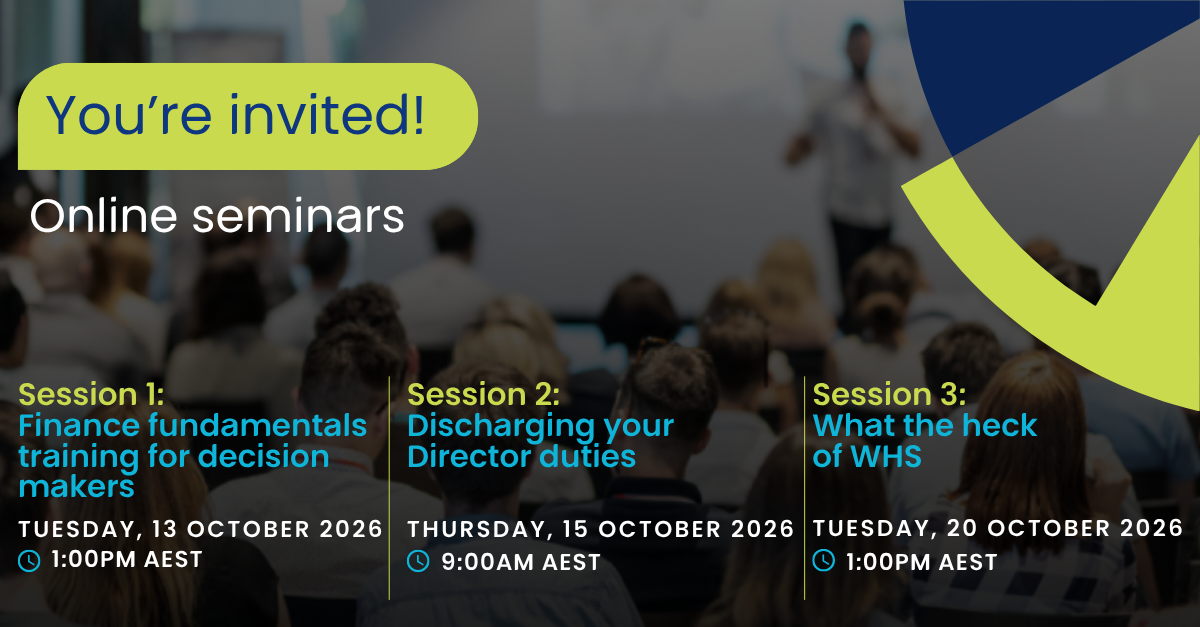 You're invited!

Online seminars

Session 1:
Finance fundamentals training for decision makers

TUESDAY, 13 OCTOBER 2026
1:00PM AEST

Session 2:
Discharging your Director duties

THURSDAY, 15 OCTOBER 2026
9:00AM AEST

Session 3:
What the heck of WHS

TUESDAY, 20 OCTOBER 2026
1:00PM AEST